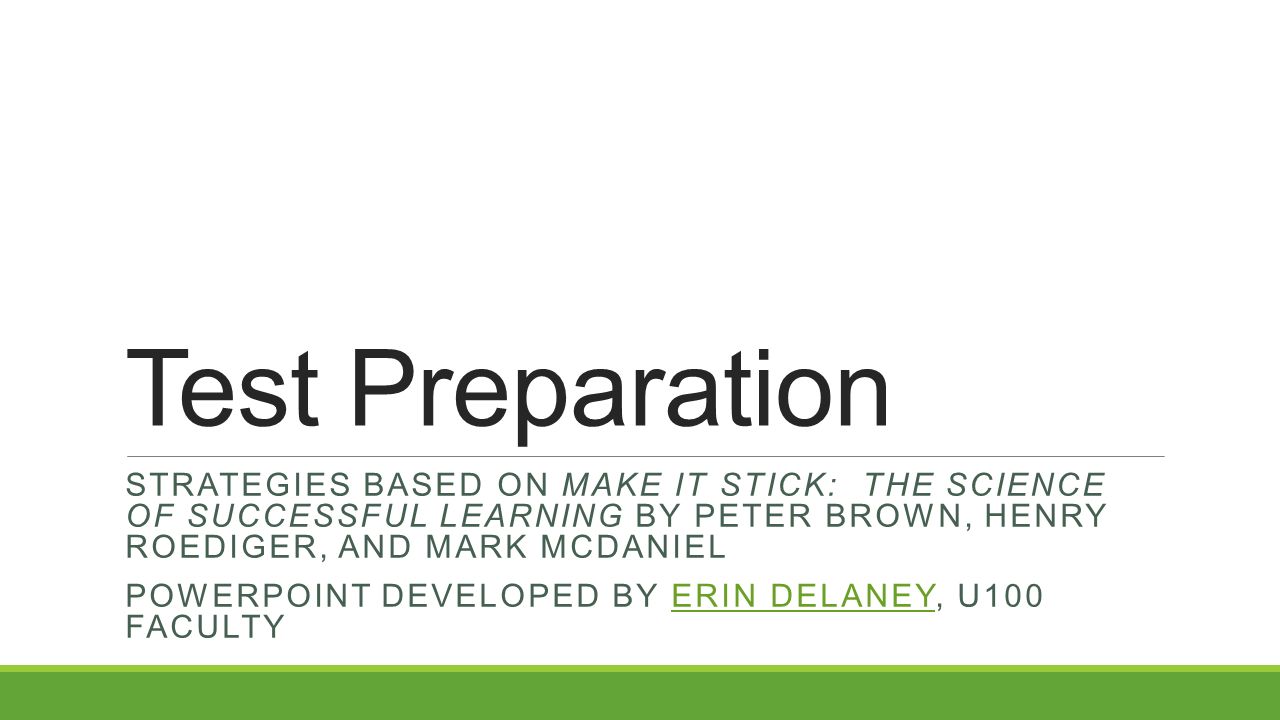 Test Preparation

STRATEGIES BASED ON MAKE IT STICK: THE SCIENCE OF SUCCESSFUL LEARNING BY PETER BROWN, HENRY ROEDIGER, AND MARK MCDANIEL

POWERPOINT DEVELOPED BY ERIN DELANEY, U100 FACULTY